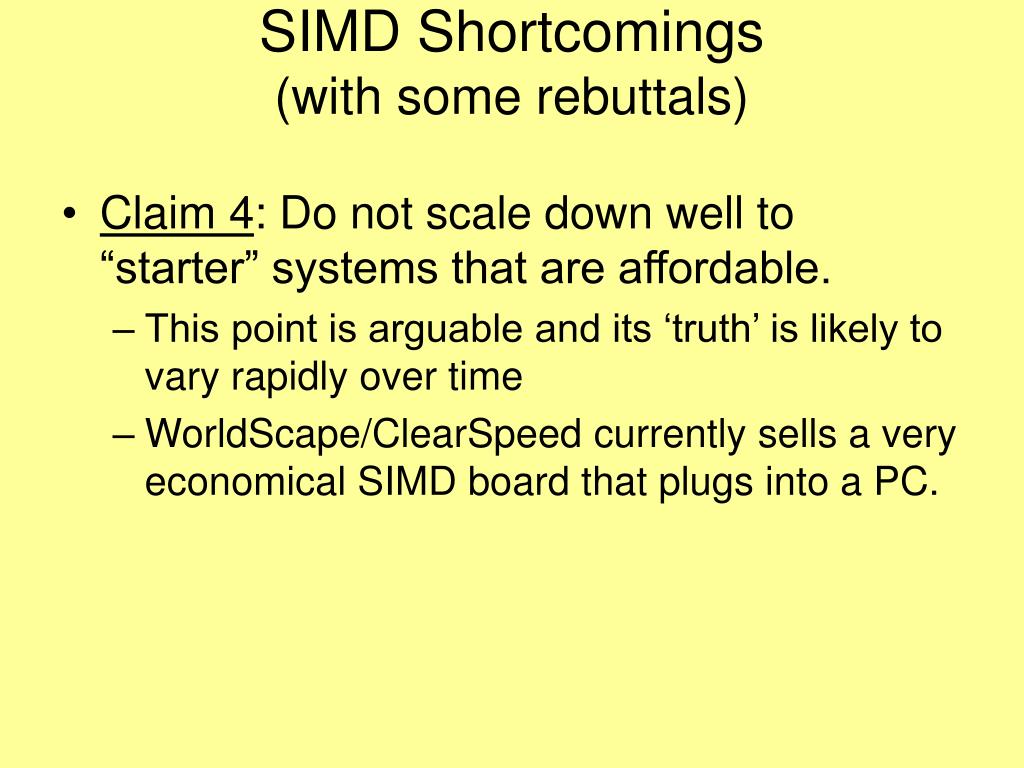 SIMD Shortcomings
(with some rebuttals)

• Claim 4: Do not scale down well to “starter” systems that are affordable.
– This point is arguable and its ‘truth’ is likely to vary rapidly over time
– WorldScape/ClearSpeed currently sells a very economical SIMD board that plugs into a PC.